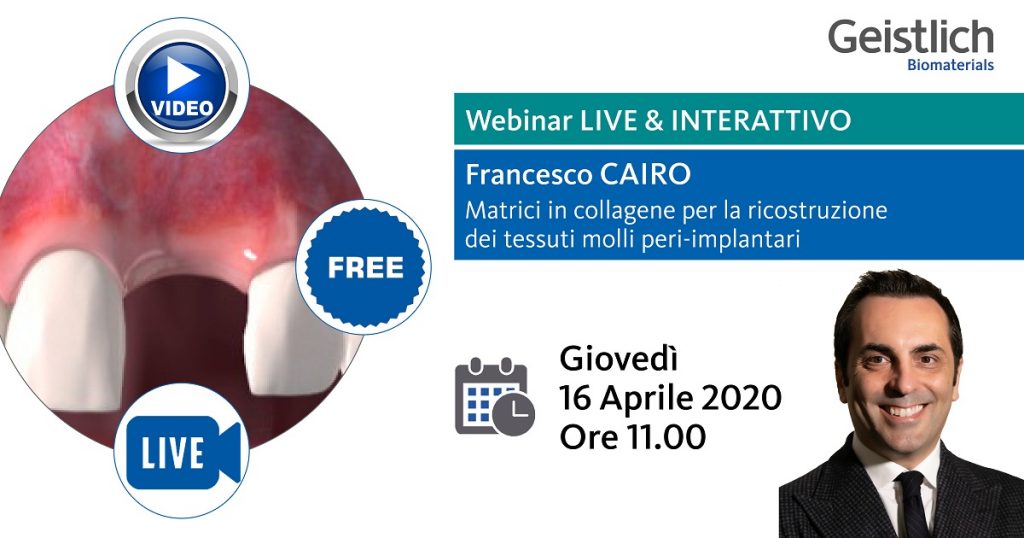 VIDEO

FREE

LIVE

Geistlich
Biomaterials

Webinar LIVE & INTERATTIVO

Francesco CAIRO
Matrici in collagene per la ricostruzione dei tessuti molli peri-implantari

Giovedì
16 Aprile 2020
Ore 11.00